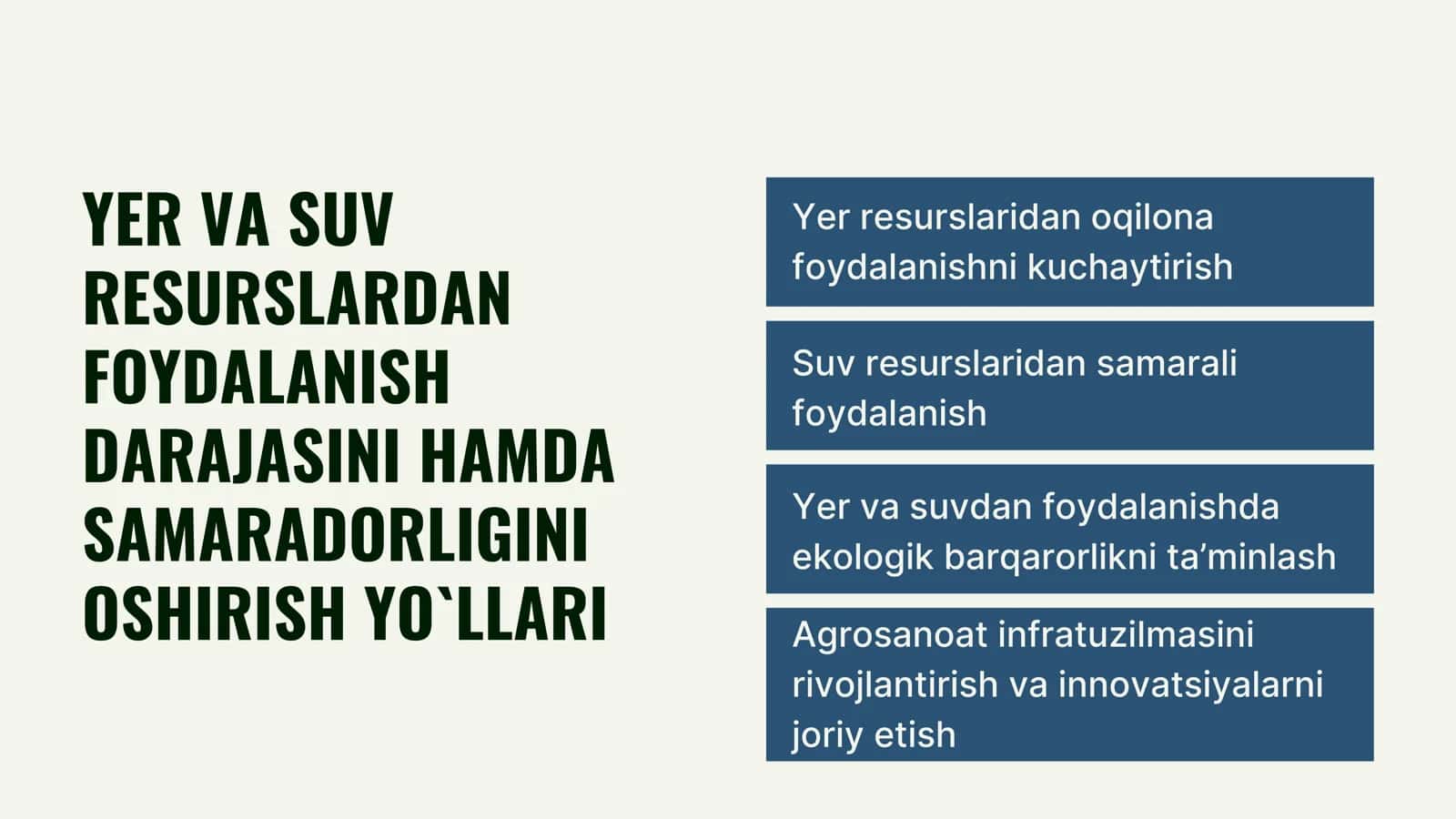 YER VA SUV RESURSLARDAN FOYDALANISH DARAJASINI HAMDA SAMARADORLIGINI OSHIRISH YO`LLARI

Yer resurslaridan oqilona foydalanishni kuchaytirish

Suv resurslaridan samarali foydalanish

Yer va suvdan foydalanishda ekologik barqarorlikni ta’minlash

Agrosanoat infratuzilmasini rivojlantirish va innovatsiyalarni joriy etish